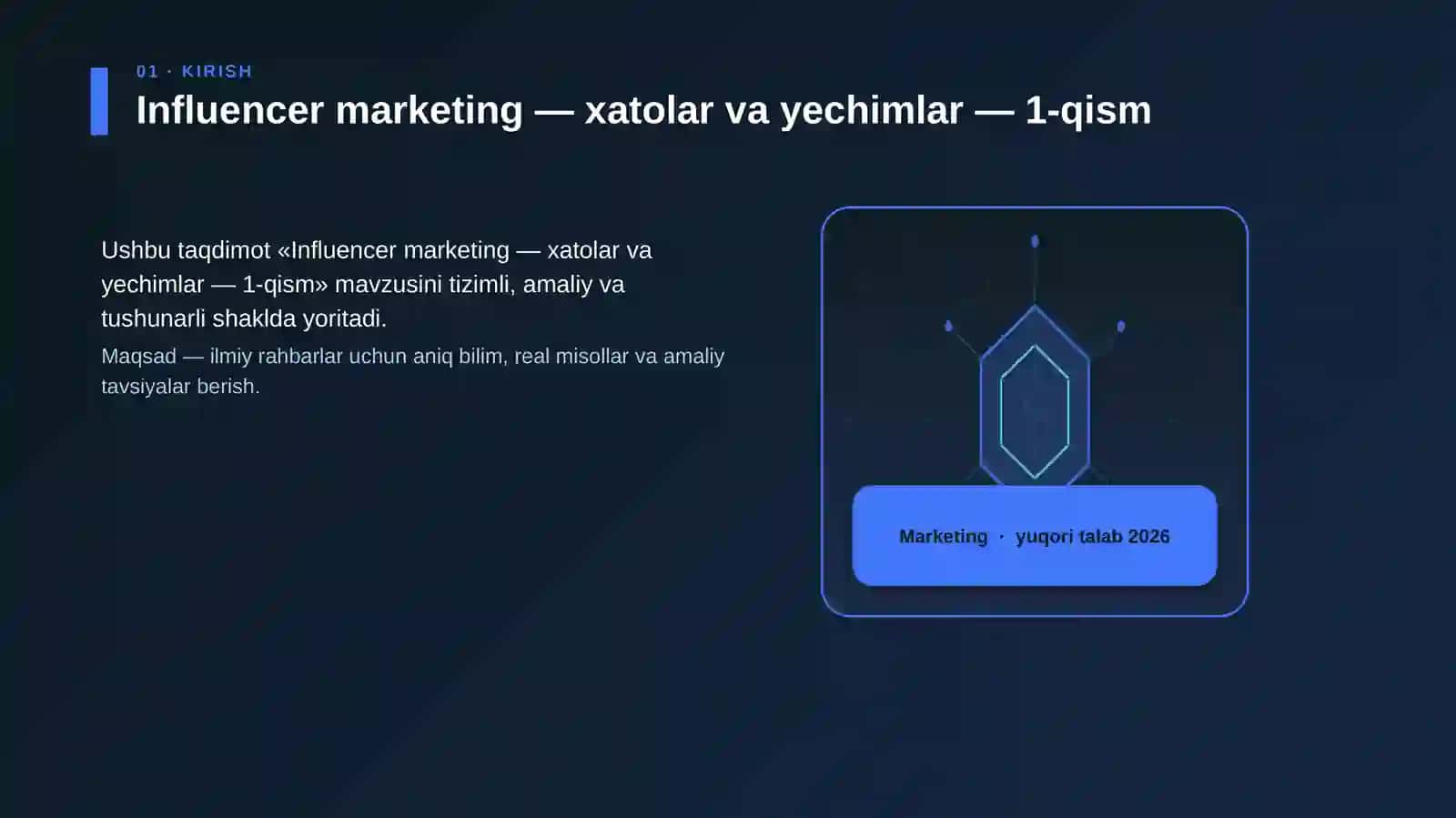 01 · KIRISH

Influencer marketing — xatolar va yechimlar — 1-qism

Ushbu taqdimot «Influencer marketing — xatolar va yechimlar — 1-qism» mavzusini tizimli, amaliy va tushunarli shaklda yoritadi.

Maqsad — ilmiy rahbarlar uchun aniq bilim, real misollar va amaliy tavsiyalar berish.

Marketing · yuqori talab 2026